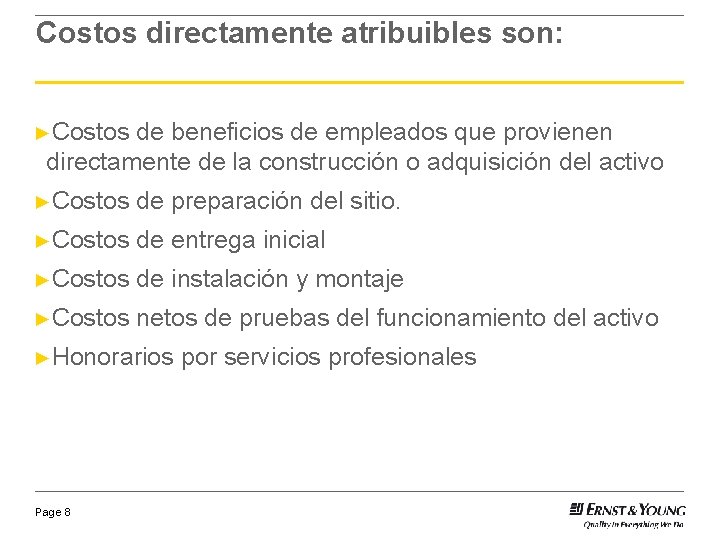 Costos directamente atribuibles son:

►Costos de beneficios de empleados que provienen directamente de la construcción o adquisición del activo

►Costos de preparación del sitio.

►Costos de entrega inicial

►Costos de instalación y montaje

►Costos netos de pruebas del funcionamiento del activo

►Honorarios por servicios profesionales

Page 8

ERNST & YOUNG
Quality In Everything We Do